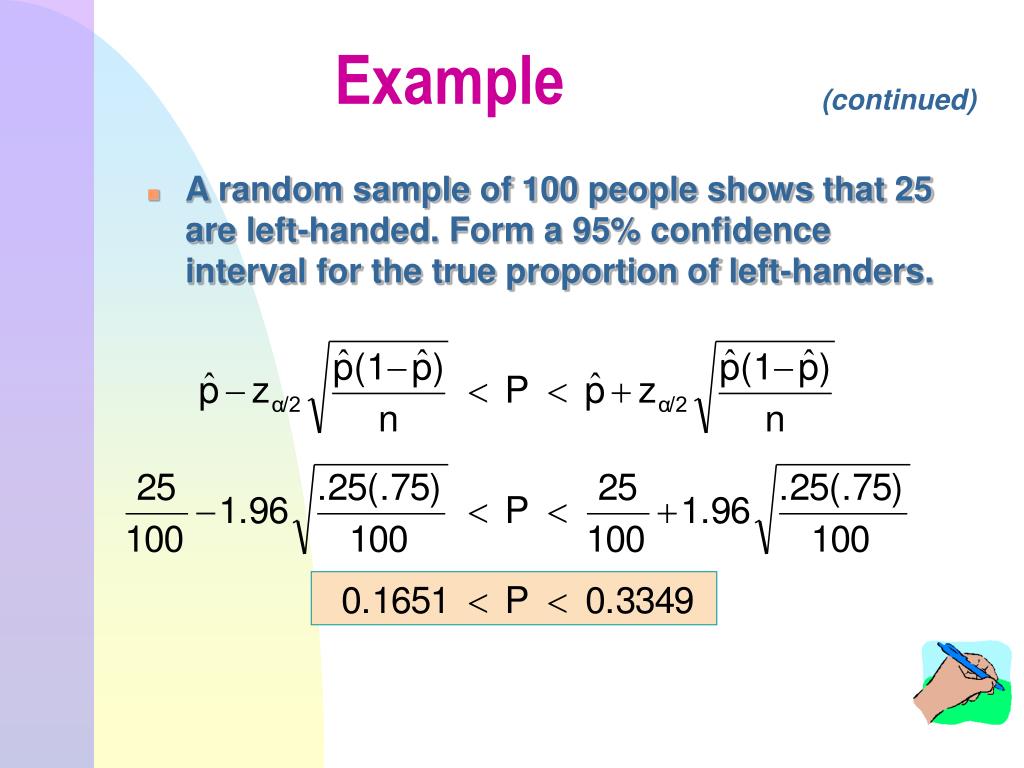 Example

(continued)

A random sample of 100 people shows that 25 are left-handed. Form a 95% confidence interval for the true proportion of left-handers.

$\hat{p} - z_{\alpha/2}\sqrt{\frac{\hat{p}(1-\hat{p})}{n}} < P < \hat{p} + z_{\alpha/2}\sqrt{\frac{\hat{p}(1-\hat{p})}{n}}$

$\frac{25}{100} - 1.96\sqrt{\frac{.25(.75)}{100}} < P < \frac{25}{100} + 1.96\sqrt{\frac{.25(.75)}{100}}$

$0.1651 < P < 0.3349$